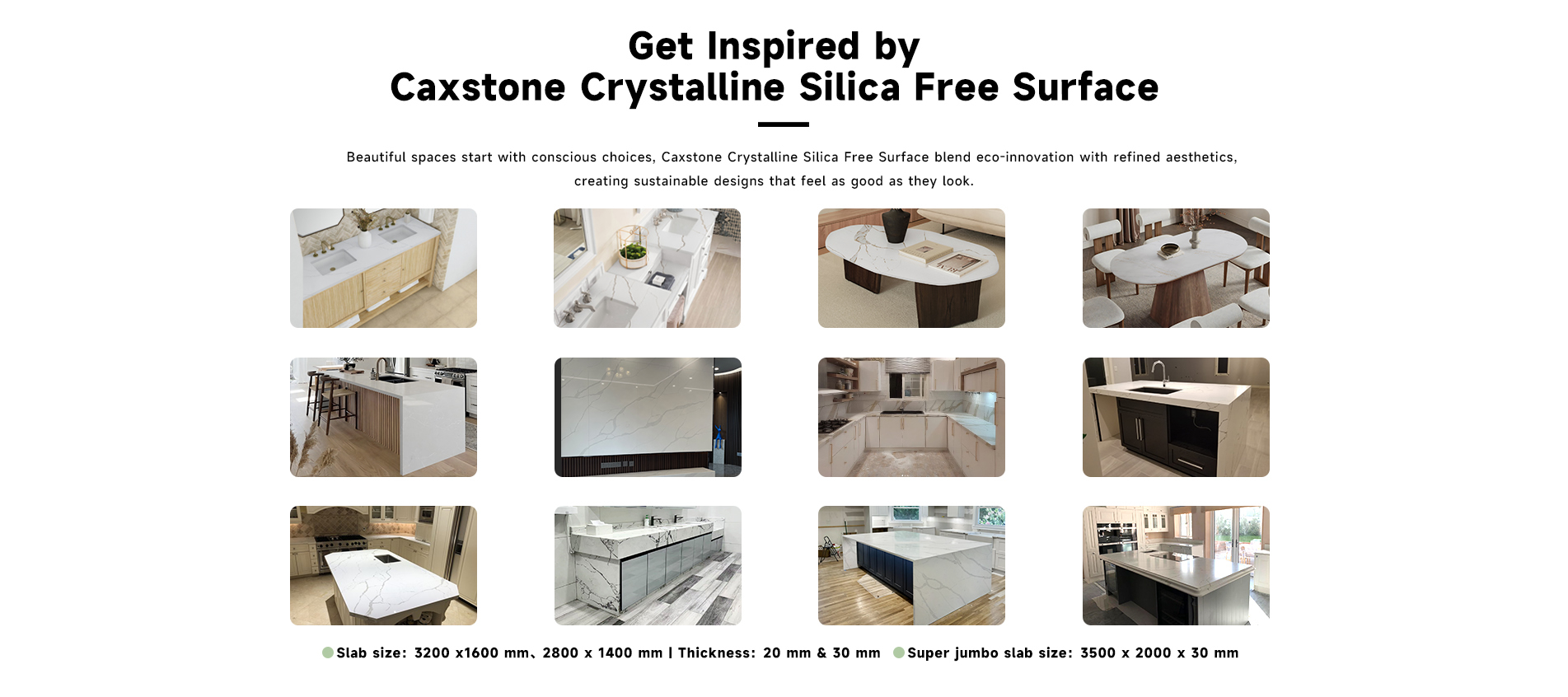 Get Inspired by
Caxstone Crystalline Silica Free Surface

Beautiful spaces start with conscious choices, Caxstone Crystalline Silica Free Surface blend eco-innovation with refined aesthetics, creating sustainable designs that feel as good as they look.

Slab size: 3200 x1600 mm、2800 x 1400 mm | Thickness: 20 mm & 30 mm Super jumbo slab size: 3500 x 2000 x 30 mm